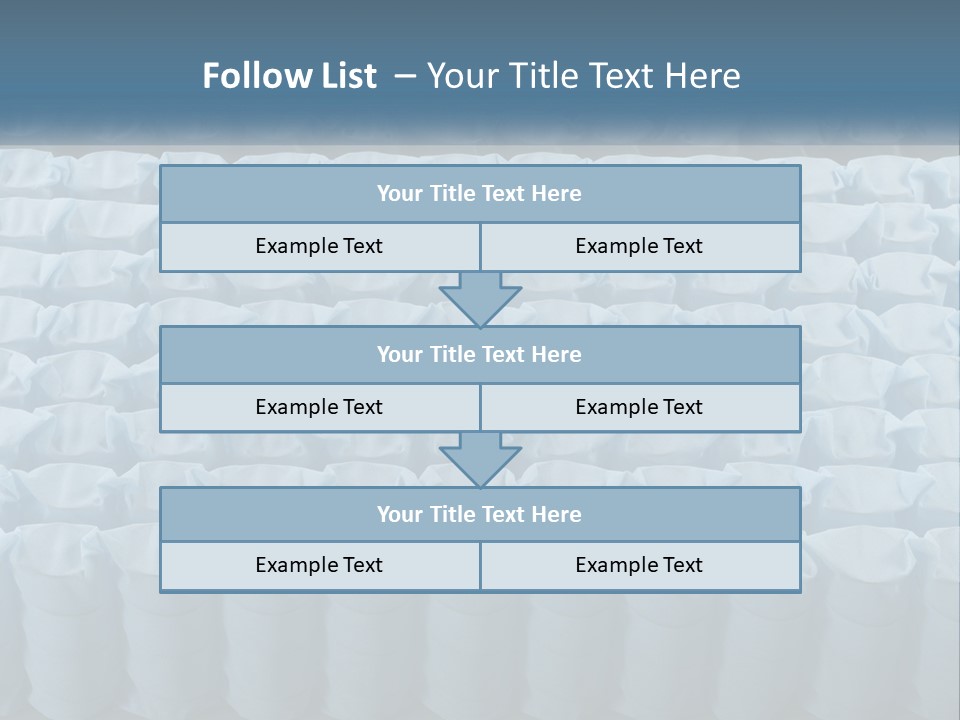 Follow List – Your Title Text Here

Your Title Text Here

Example Text

Example Text

Your Title Text Here

Example Text

Example Text

Your Title Text Here

Example Text

Example Text